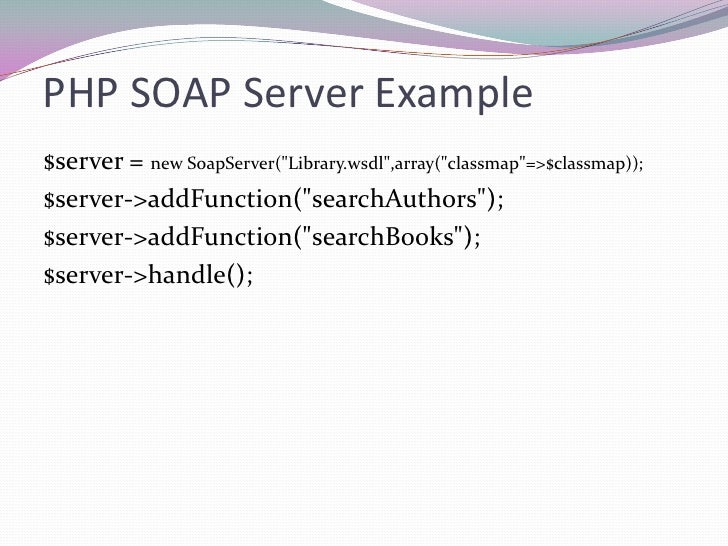 PHP SOAP Server Example

$server = new SoapServer("Library.wsdl",array("classmap"=>$classmap));
$server->addFunction("searchAuthors");
$server->addFunction("searchBooks");
$server->handle();